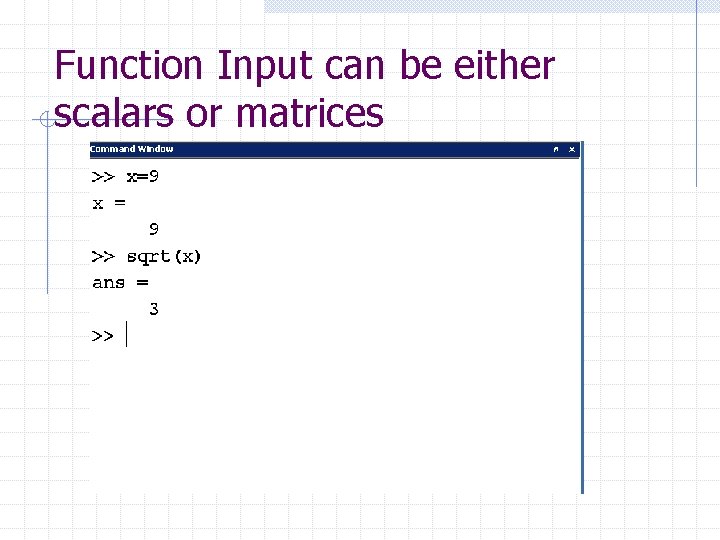 Function Input can be either scalars or matrices

Command Window

>> x=9
x =
9
>> sqrt(x)
ans =
3
>>